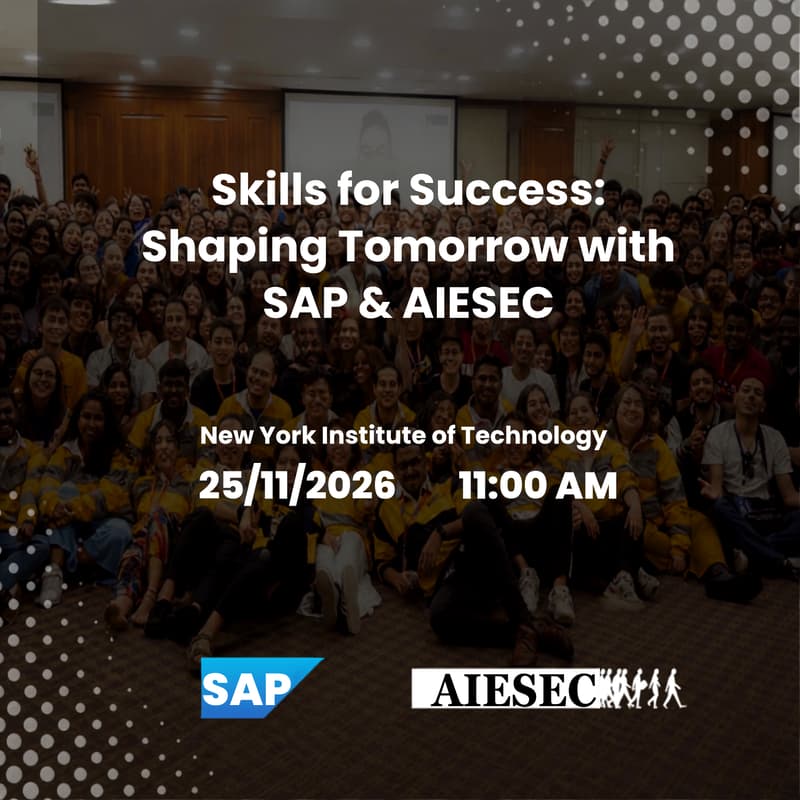 Skills for Success: Shaping Tomorrow with SAP & AIESEC

New York Institute of Technology

25/11/2026 11:00 AM

SAP

AIESEC